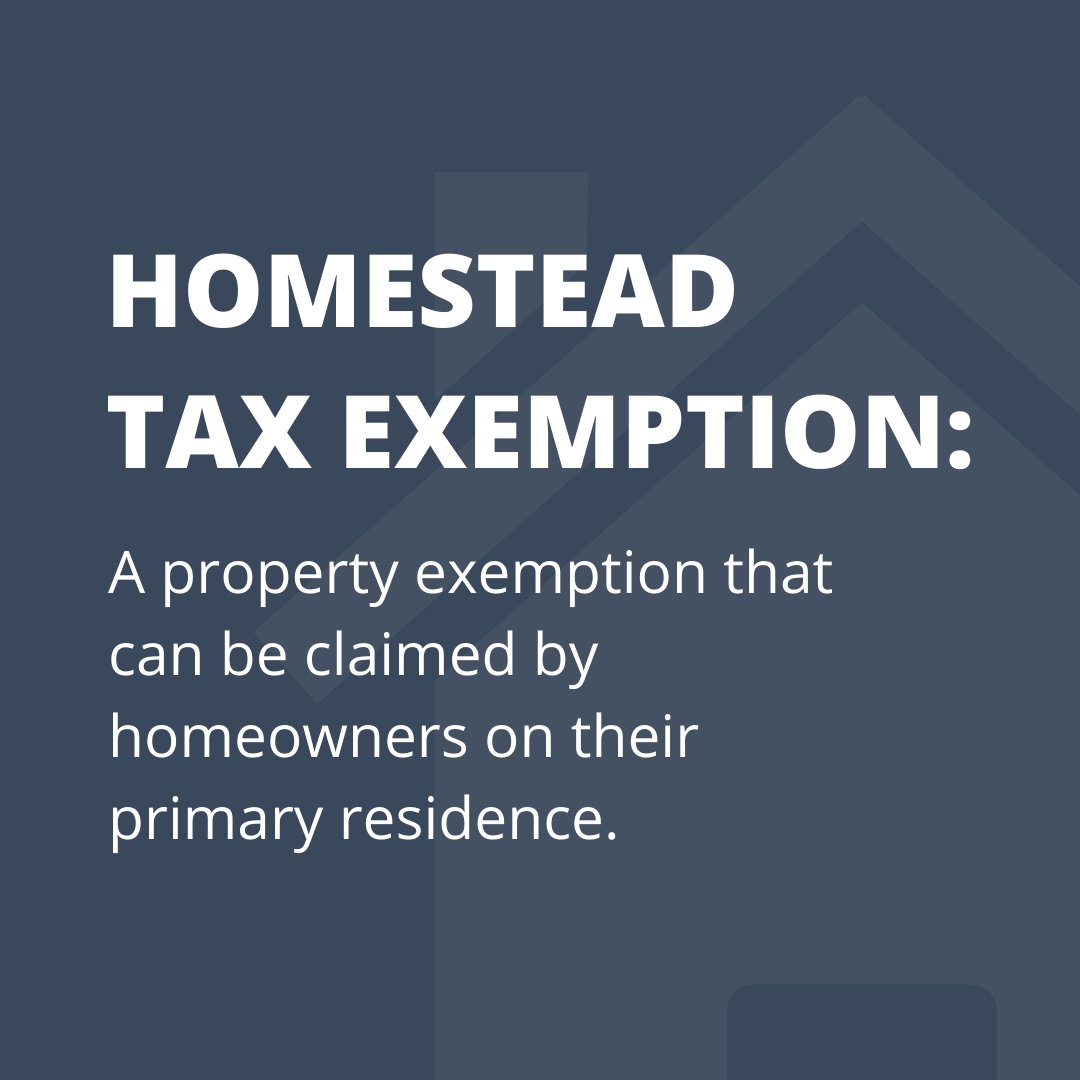 HOMESTEAD TAX EXEMPTION:

A property exemption that can be claimed by homeowners on their primary residence.